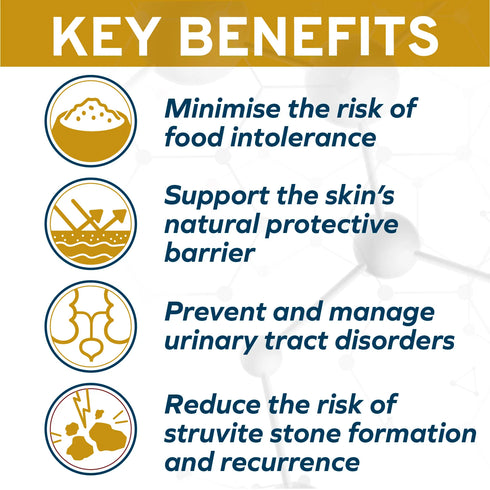 KEY BENEFITS

Minimise the risk of food intolerance

Support the skin's natural protective barrier

Prevent and manage urinary tract disorders

Reduce the risk of struvite stone formation and recurrence